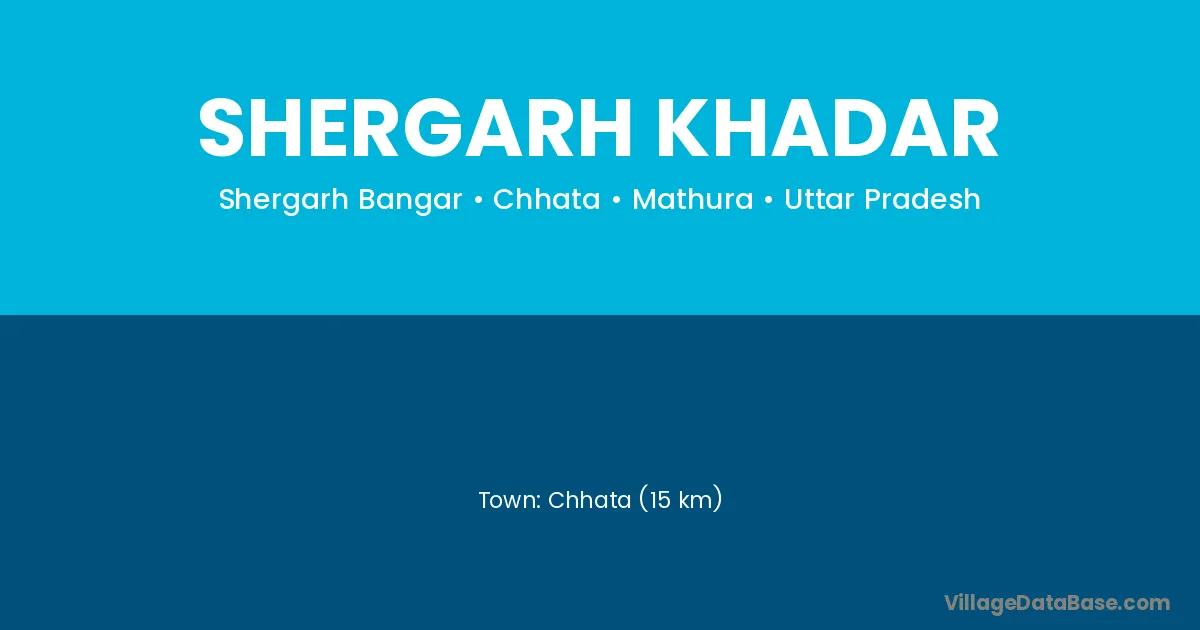 SHERGARH KHADAR

Shergarh Bangar • Chhata • Mathura • Uttar Pradesh

Town: Chhata (15 km)

VillageDataBase.com